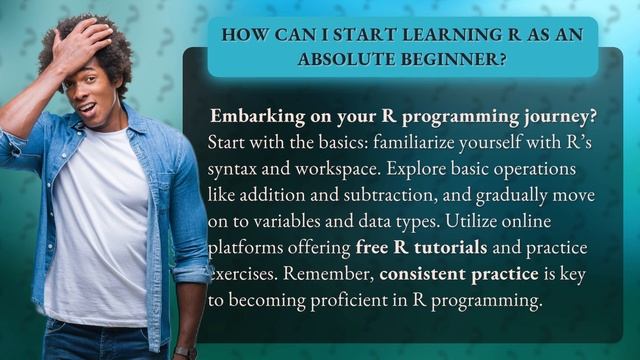 HOW CAN I START LEARNING R AS AN ABSOLUTE BEGINNER?

Embarking on your R programming journey? Start with the basics: familiarize yourself with R's syntax and workspace. Explore basic operations like addition and subtraction, and gradually move on to variables and data types. Utilize online platforms offering free R tutorials and practice exercises. Remember, consistent practice is key to becoming proficient in R programming.